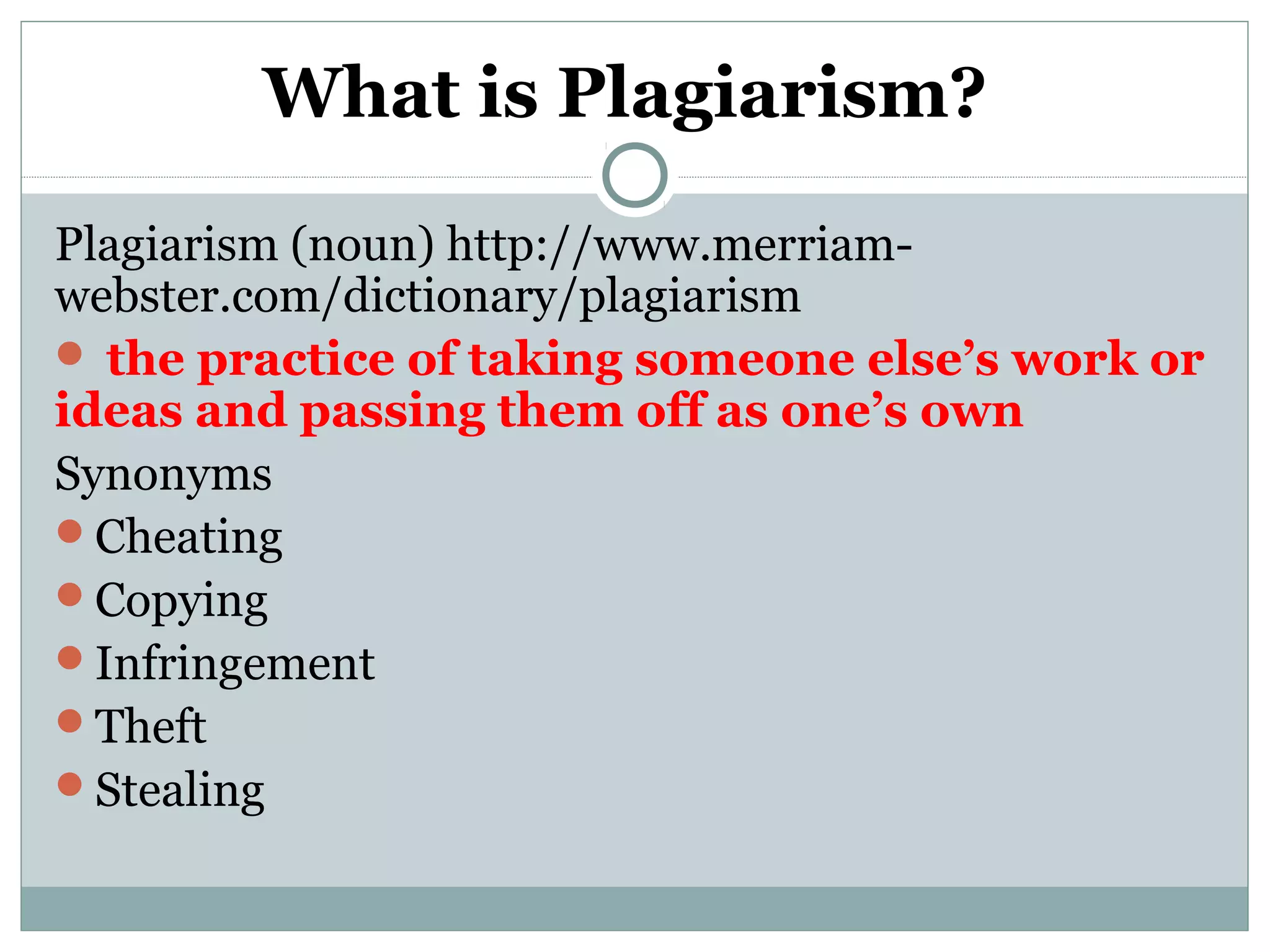 What is Plagiarism?

Plagiarism (noun) http://www.merriam-webster.com/dictionary/plagiarism

- the practice of taking someone else’s work or ideas and passing them off as one’s own

Synonyms

- Cheating
- Copying
- Infringement
- Theft
- Stealing